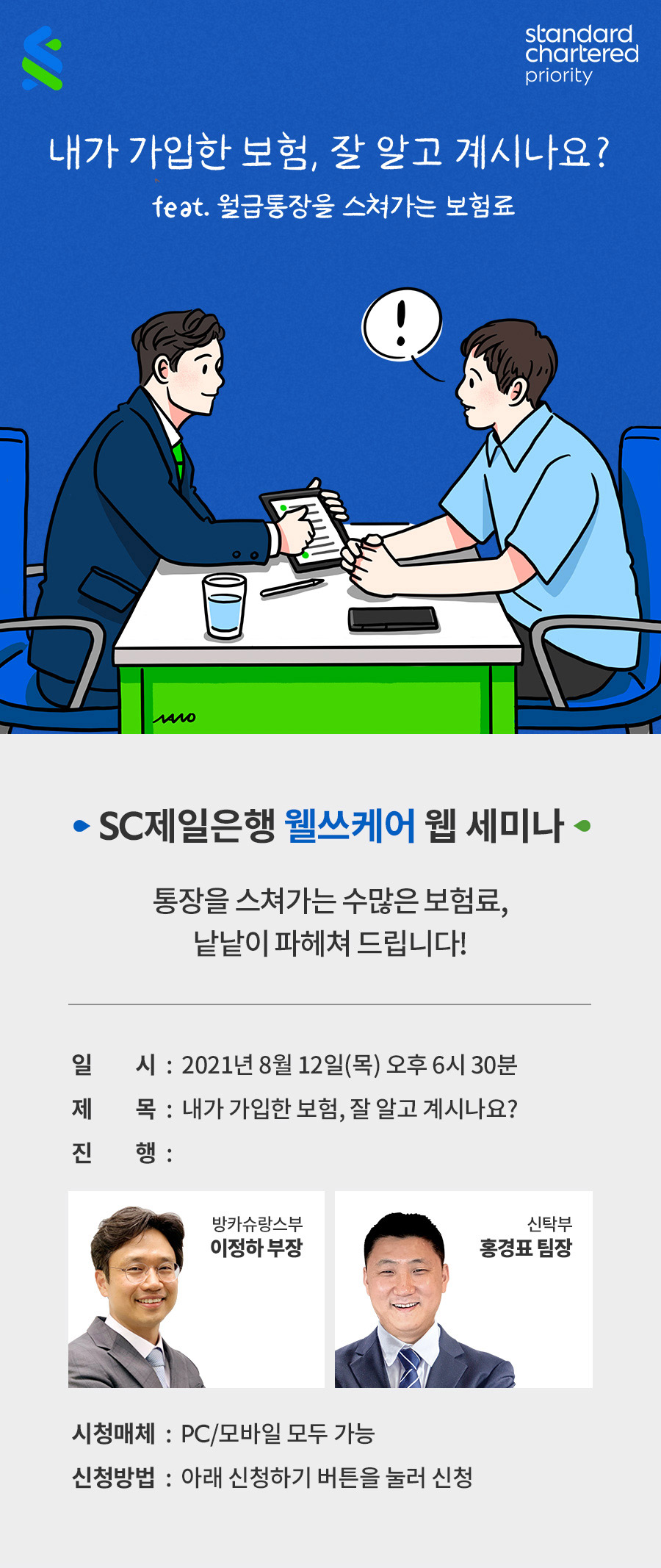 standard chartered priority

내가 가입한 보험, 잘 알고 계시나요?

feat. 월급통장을 스쳐가는 보험료

!

SC제일은행 웰쓰케어 웹 세미나

통장을 스쳐가는 수많은 보험료,
낱낱이 파헤쳐 드립니다!

일 시 : 2021년 8월 12일(목) 오후 6시 30분
제 목 : 내가 가입한 보험, 잘 알고 계시나요?
진 행 :

방카슈랑스부
이정하 부장

신탁부
홍경표 팀장

시청매체 : PC/모바일 모두 가능
신청방법 : 아래 신청하기 버튼을 눌러 신청